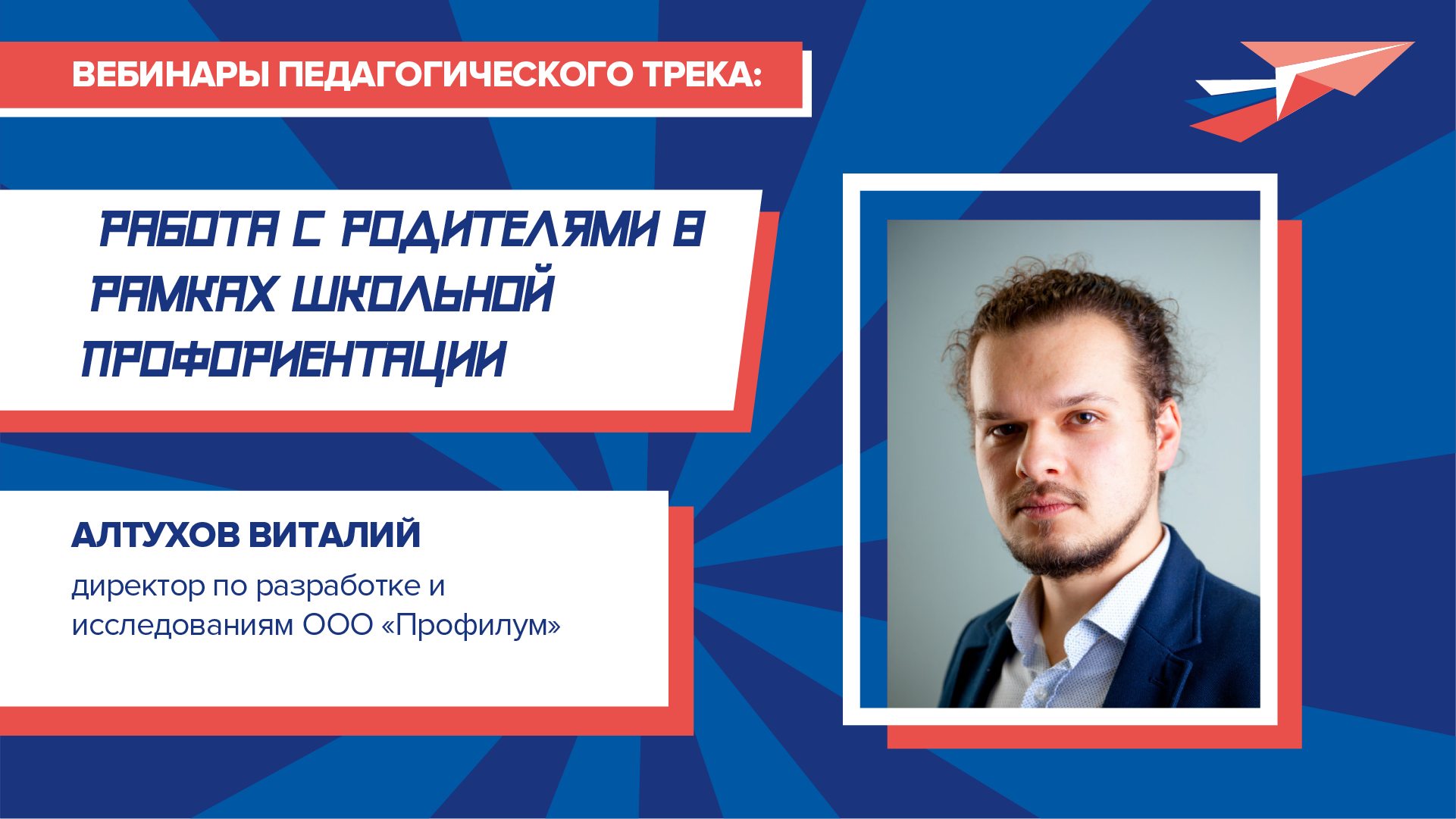 ВЕБИНАРЫ ПЕДАГОГИЧЕСКОГО ТРЕКА:

РАБОТА С РОДИТЕЛЯМИ В РАМКАХ ШКОЛЬНОЙ ПРОФОРИЕНТАЦИИ

АЛТУХОВ ВИТАЛИЙ
директор по разработке и исследованиям ООО «Профилум»